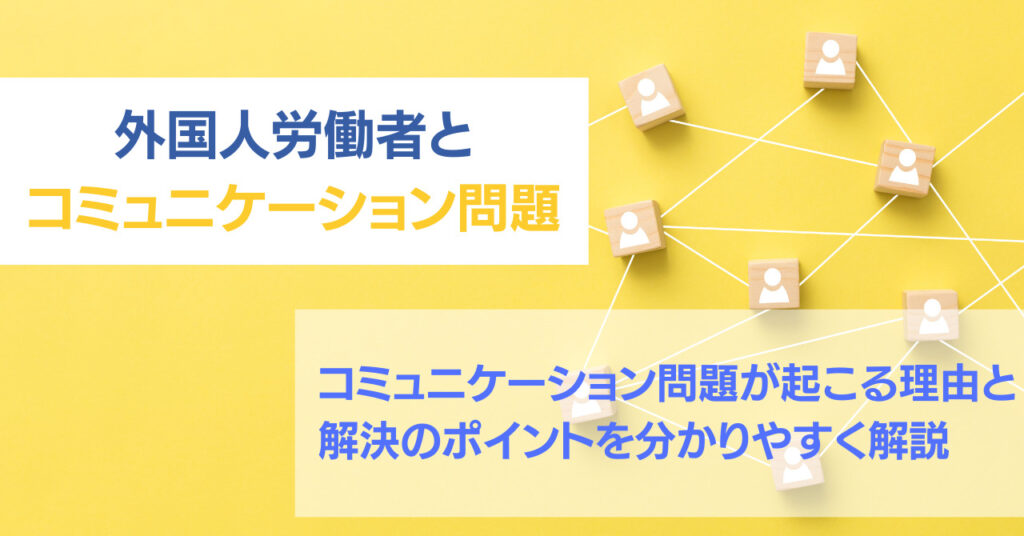 外国人労働者と
コミュニケーション問題

コミュニケーション問題が起こる理由と
解決のポイントを分かりやすく解説